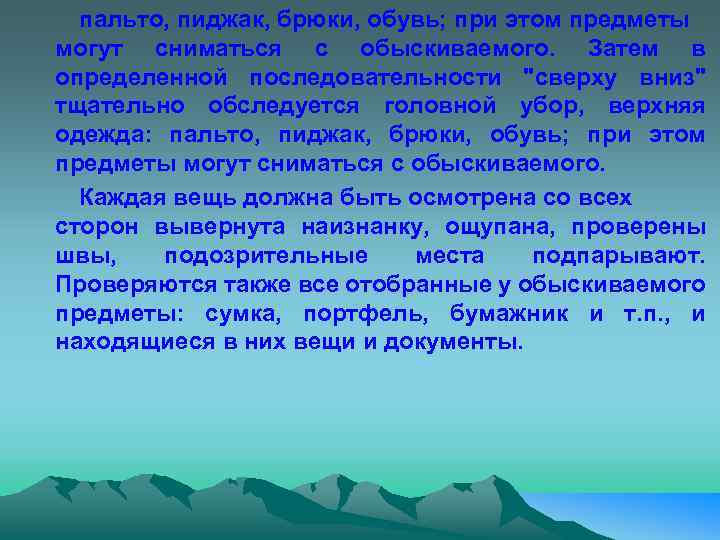 пальто, пиджак, брюки, обувь; при этом предметы могут сниматься с обыскиваемого. Затем в определенной последовательности "сверху вниз" тщательно обследуется головной убор, верхняя одежда: пальто, пиджак, брюки, обувь; при этом предметы могут сниматься с обыскиваемого.

Каждая вещь должна быть осмотрена со всех сторон вывернута наизнанку, ощупана, проверены швы, подозрительные места подпарывают. Проверяются также все отобранные у обыскиваемого предметы: сумка, портфель, бумажник и т.п., и находящиеся в них вещи и документы.